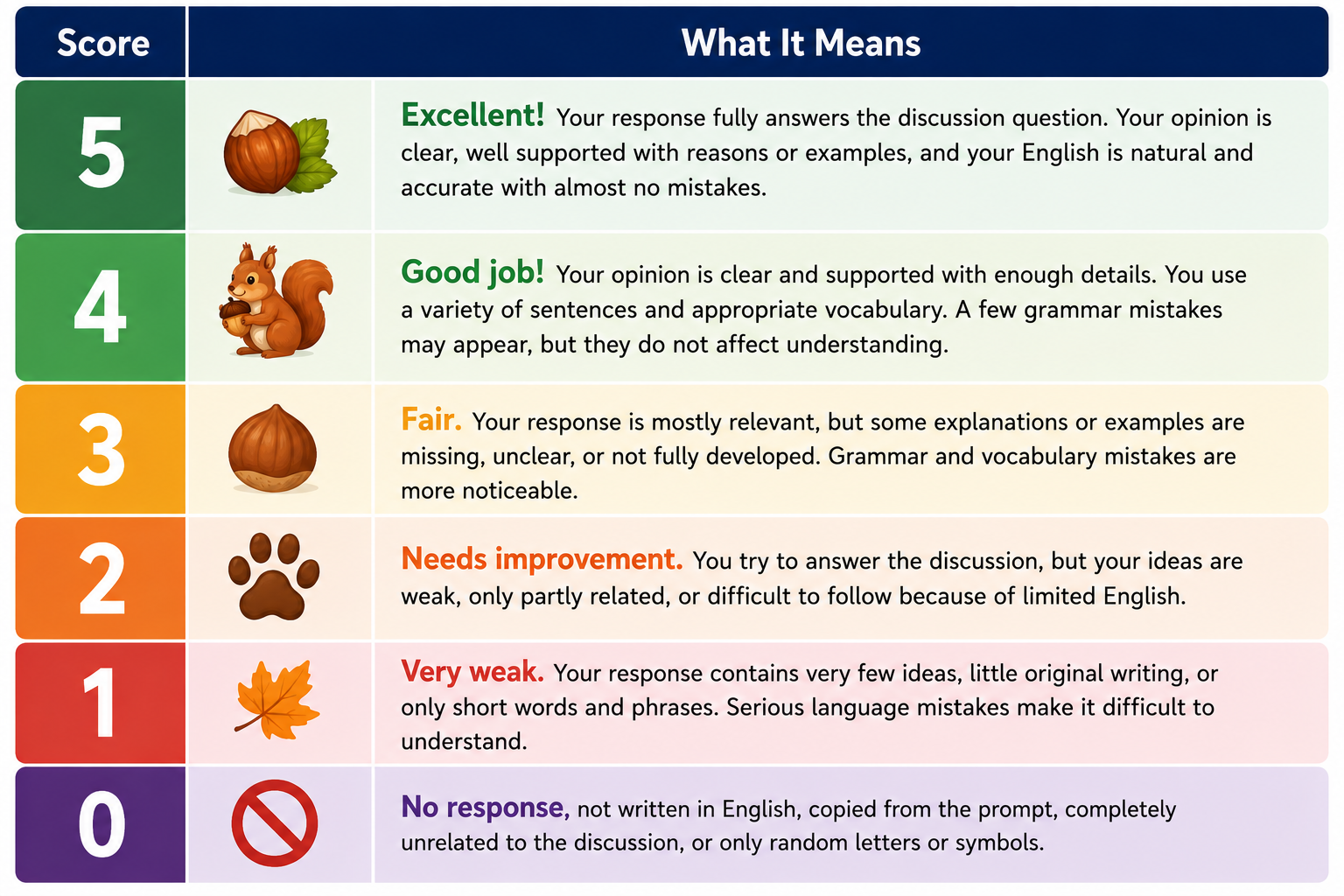 | Score | What It Means |
|---|---|
| 5 | Excellent! Your response fully answers the discussion question. Your opinion is clear, well supported with reasons or examples, and your English is natural and accurate with almost no mistakes. |
| 4 | Good job! Your opinion is clear and supported with enough details. You use a variety of sentences and appropriate vocabulary. A few grammar mistakes may appear, but they do not affect understanding. |
| 3 | Fair. Your response is mostly relevant, but some explanations or examples are missing, unclear, or not fully developed. Grammar and vocabulary mistakes are more noticeable. |
| 2 | Needs improvement. You try to answer the discussion, but your ideas are weak, only partly related, or difficult to follow because of limited English. |
| 1 | Very weak. Your response contains very few ideas, little original writing, or only short words and phrases. Serious language mistakes make it difficult to understand. |
| 0 | No response, not written in English, copied from the prompt, completely unrelated to the discussion, or only random letters or symbols. |